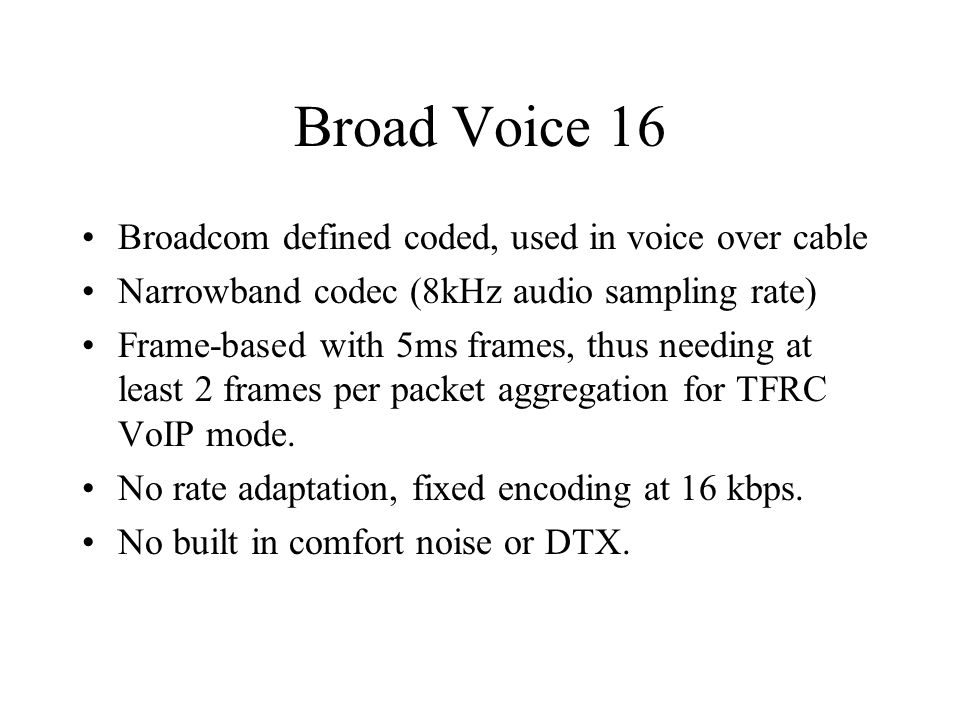 Broad Voice 16

• Broadcom defined coded, used in voice over cable
• Narrowband codec (8kHz audio sampling rate)
• Frame-based with 5ms frames, thus needing at least 2 frames per packet aggregation for TFRC VoIP mode.
• No rate adaptation, fixed encoding at 16 kbps.
• No built in comfort noise or DTX.